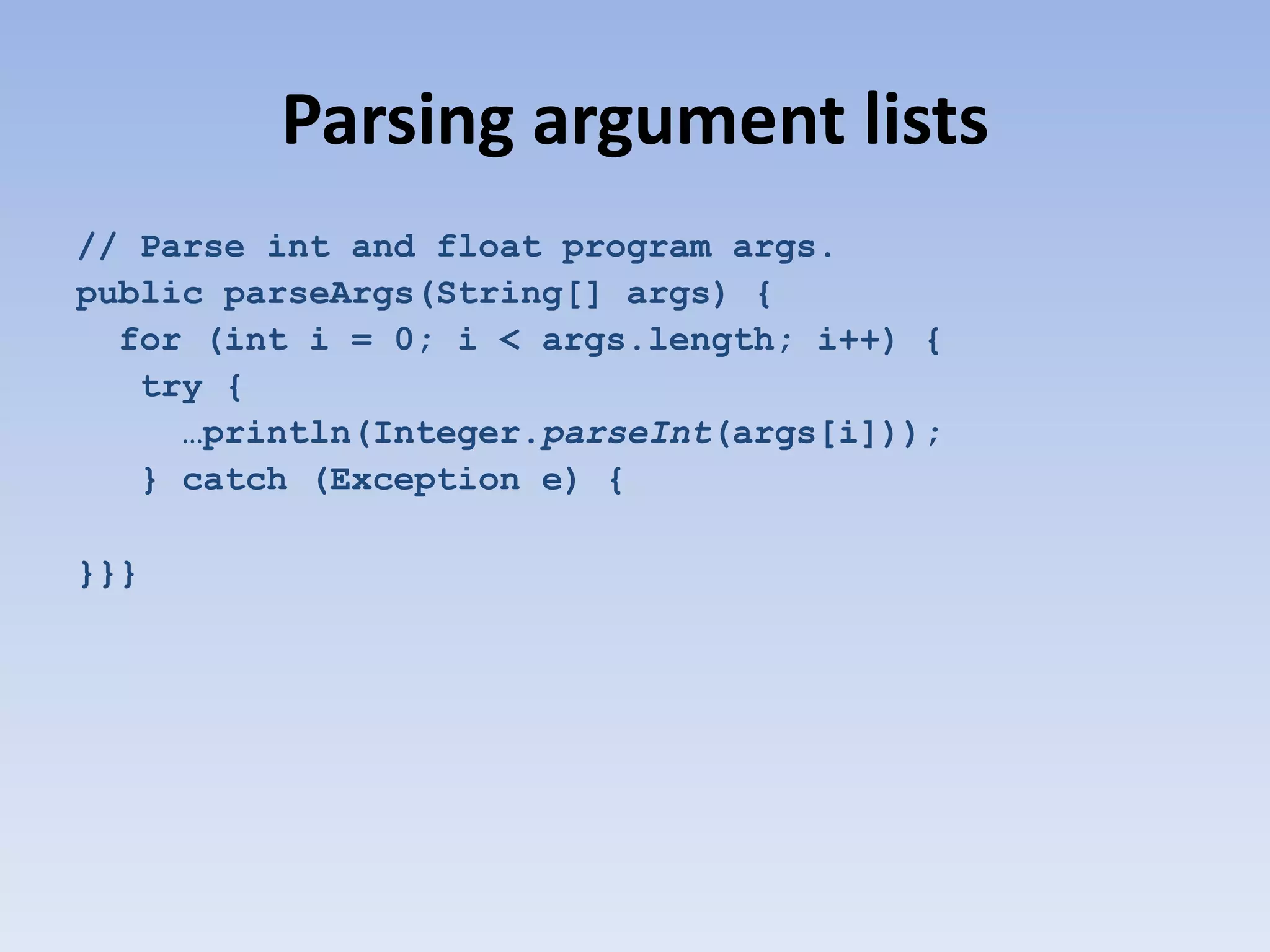 Parsing argument lists

// Parse int and float program args.
public parseArgs(String[] args) {
  for (int i = 0; i < args.length; i++) {
   try {
     …println(Integer.parseInt(args[i]));
   } catch (Exception e) {

}}}